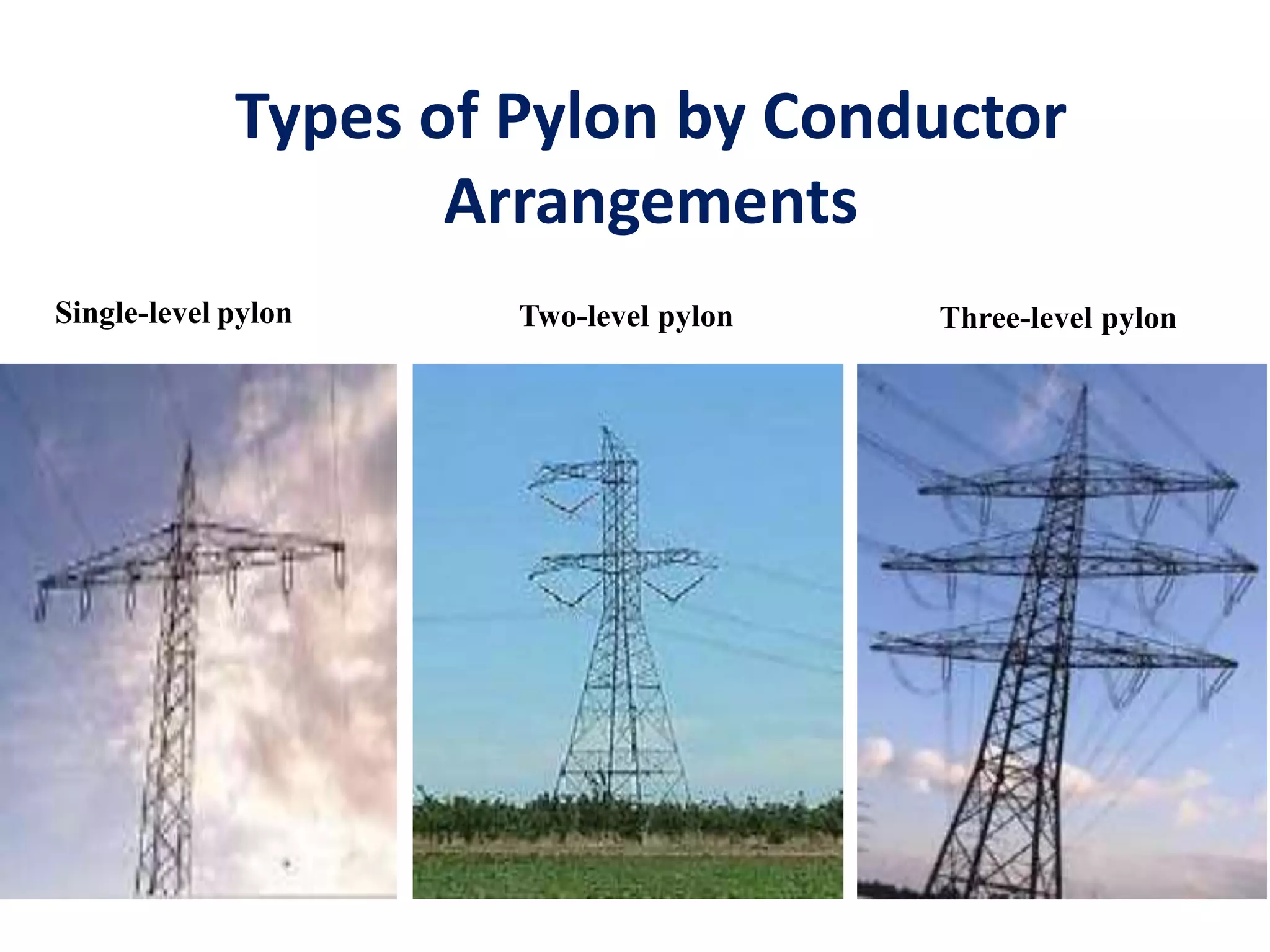 Types of Pylon by Conductor Arrangements

Single-level pylon

Two-level pylon

Three-level pylon